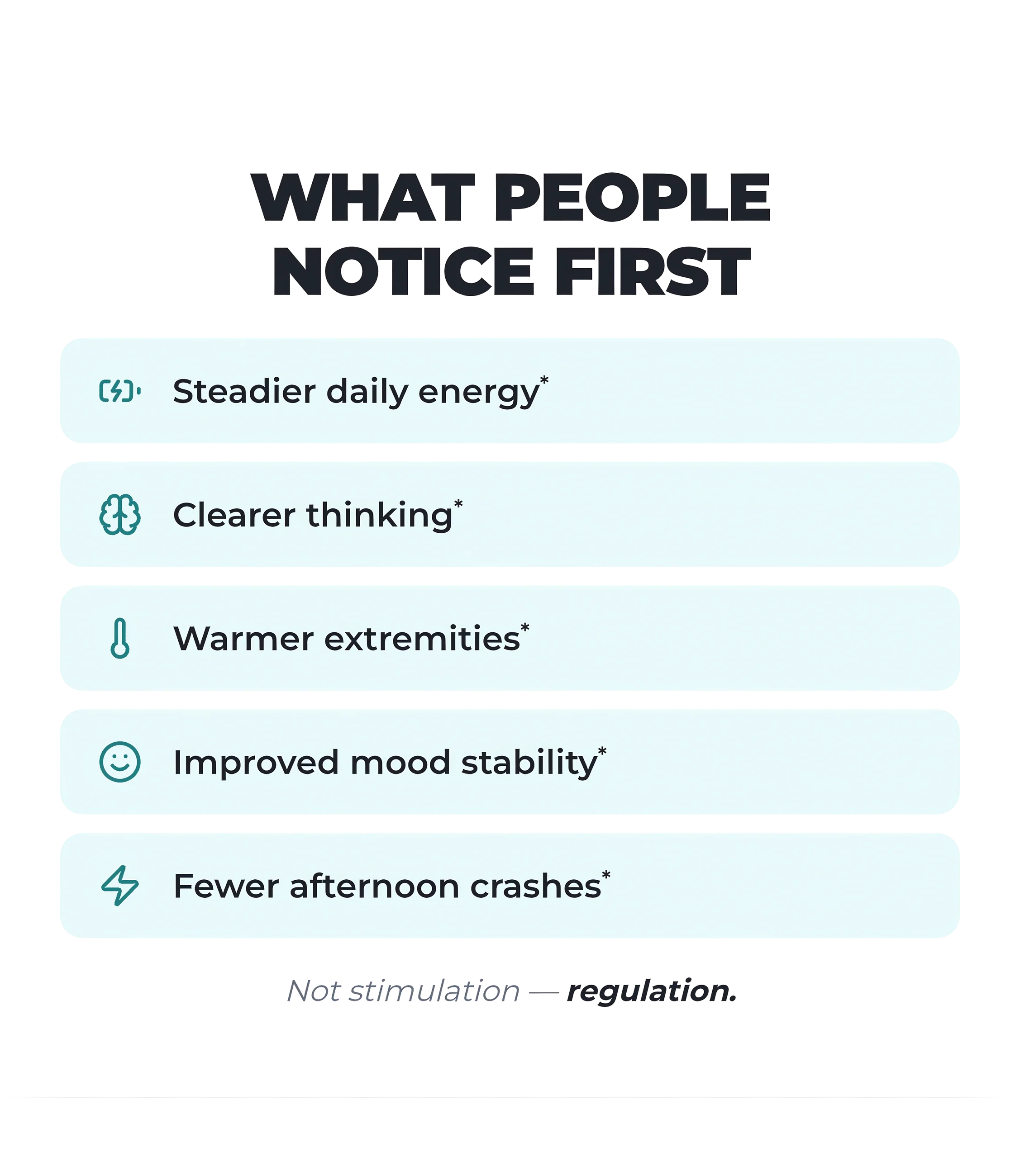 WHAT PEOPLE NOTICE FIRST

Steadier daily energy*

Clearer thinking*

Warmer extremities*

Improved mood stability*

Fewer afternoon crashes*

Not stimulation — regulation.